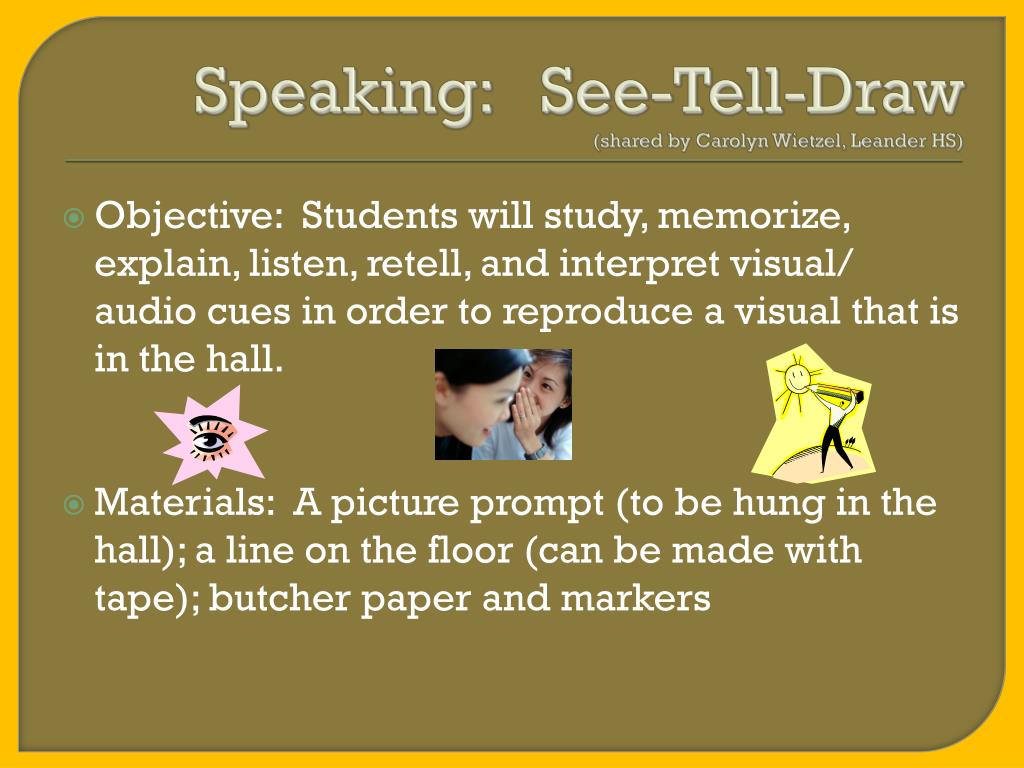 Speaking: See-Tell-Draw
(shared by Carolyn Wietzel, Leander HS)

Objective: Students will study, memorize, explain, listen, retell, and interpret visual/ audio cues in order to reproduce a visual that is in the hall.

Materials: A picture prompt (to be hung in the hall); a line on the floor (can be made with tape); butcher paper and markers